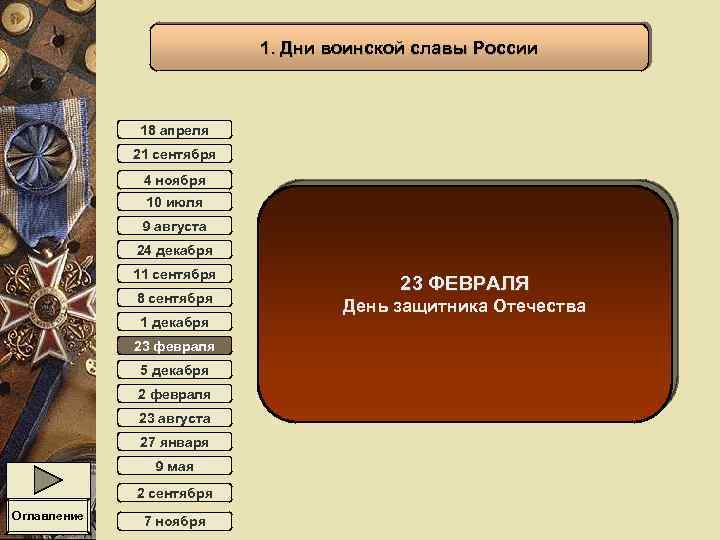 1. Дни воинской славы России

18 апреля
21 сентября
4 ноября
10 июля
9 августа
24 декабря
11 сентября
8 сентября
1 декабря
23 февраля
5 декабря
2 февраля
23 августа
27 января
9 мая
2 сентября
7 ноября

23 ФЕВРАЛЯ
День защитника Отечества

Оглавление